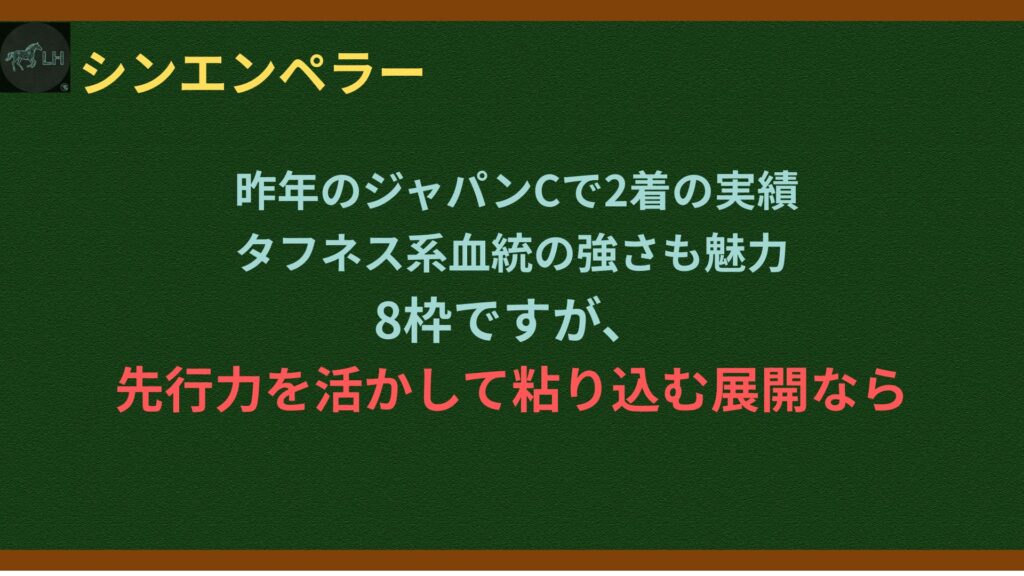 LH

シンエンペラー

昨年のジャパンCで2着の実績
タフネス系血統の強さも魅力
8枠ですが、
先行力を活かして粘り込む展開なら